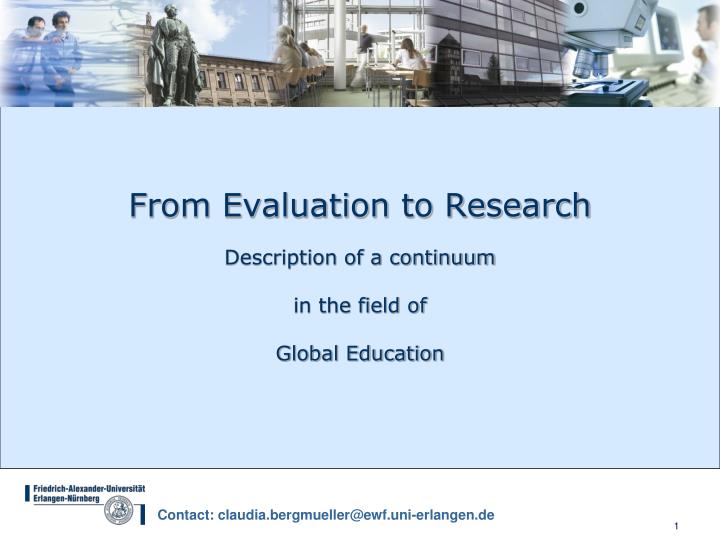 From Evaluation to Research

Description of a continuum

in the field of

Global Education

Friedrich-Alexander-Universität Erlangen-Nürnberg

Contact: claudia.bergmueller@ewf.uni-erlangen.de

1